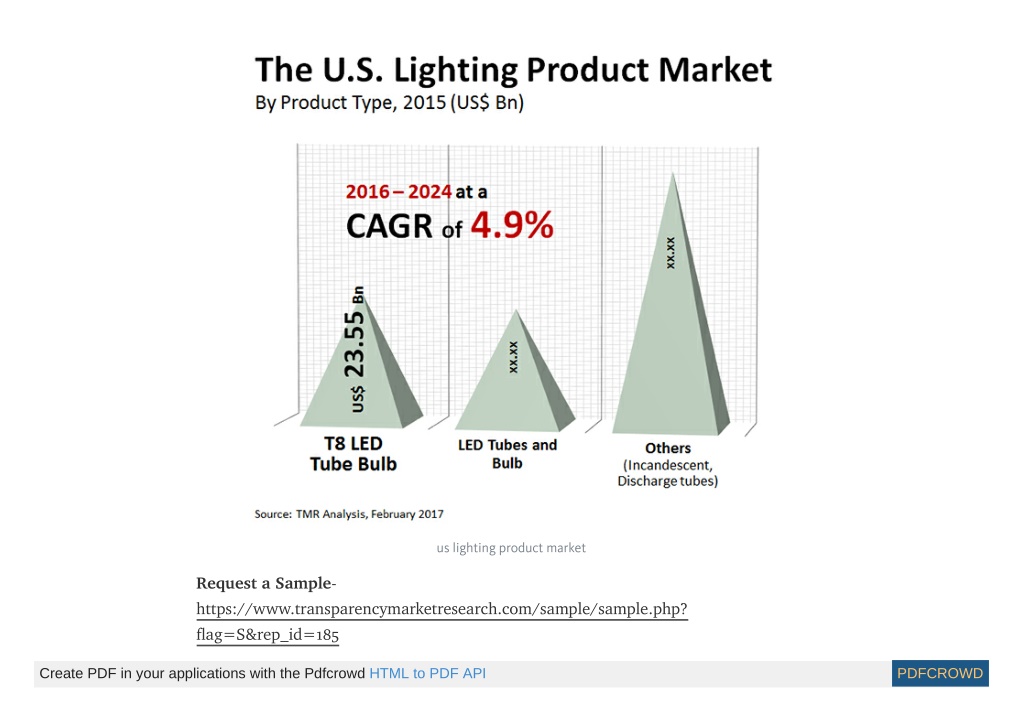 The U.S. Lighting Product Market
By Product Type, 2015 (US$ Bn)

2016 – 2024 at a
CAGR of 4.9%

US$ 23.55 Bn

xx.xx

xx.xx

T8 LED
Tube Bulb

LED Tubes and
Bulb

Others
(Incandescent,
Discharge tubes)

Source: TMR Analysis, February 2017

us lighting product market

Request a Sample-
https://www.transparencymarketresearch.com/sample/sample.php?flag=S&rep_id=185

Create PDF in your applications with the Pdfcrowd HTML to PDF API

PDFCROWD